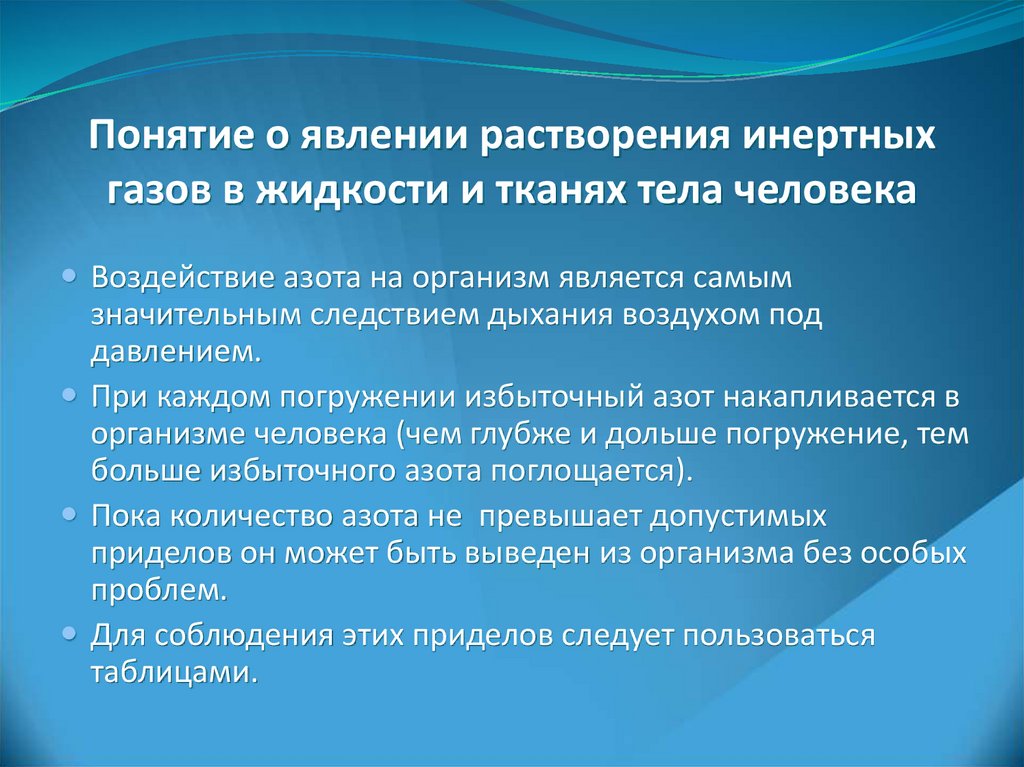 Понятие о явлении растворения инертных газов в жидкости и тканях тела человека

• Воздействие азота на организм является самым значительным следствием дыхания воздухом под давлением.
• При каждом погружении избыточный азот накапливается в организме человека (чем глубже и дольше погружение, тем больше избыточного азота поглощается).
• Пока количество азота не превышает допустимых приделов он может быть выведен из организма без особых проблем.
• Для соблюдения этих приделов следует пользоваться таблицами.